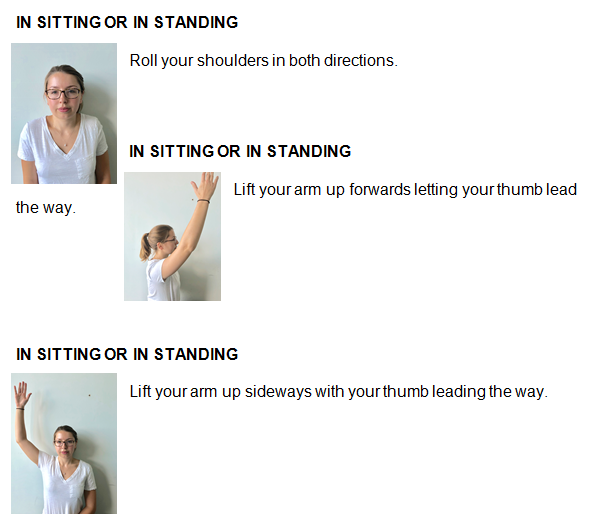 IN SITTING OR IN STANDING

Roll your shoulders in both directions.

IN SITTING OR IN STANDING

Lift your arm up forwards letting your thumb lead the way.

IN SITTING OR IN STANDING

Lift your arm up sideways with your thumb leading the way.